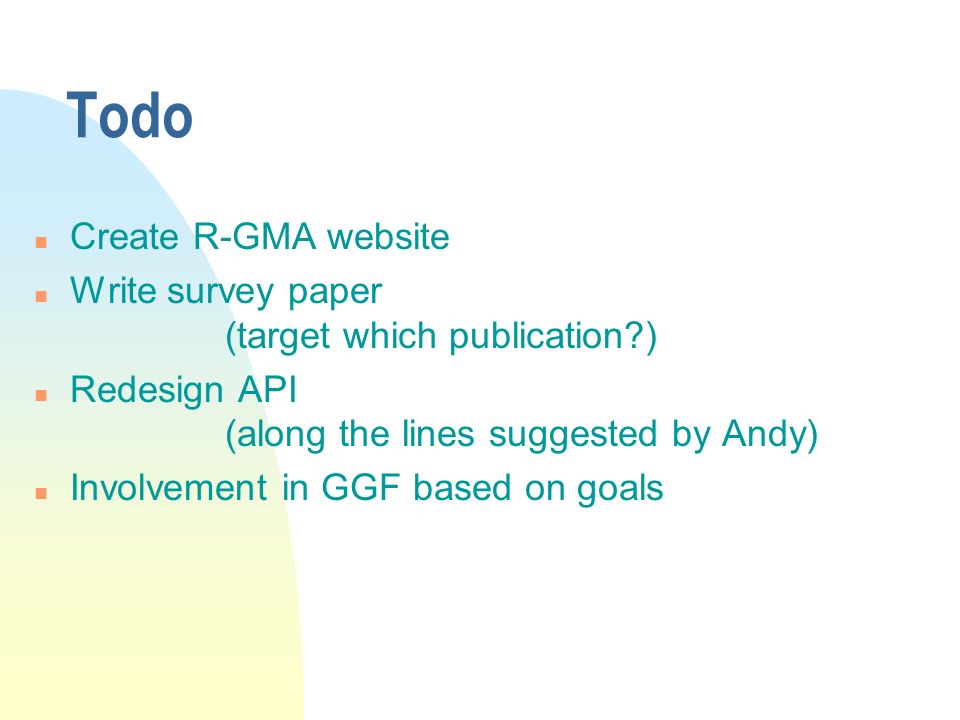 Todo

- Create R-GMA website
- Write survey paper
(target which publication?)
- Redesign API
(along the lines suggested by Andy)
- Involvement in GGF based on goals